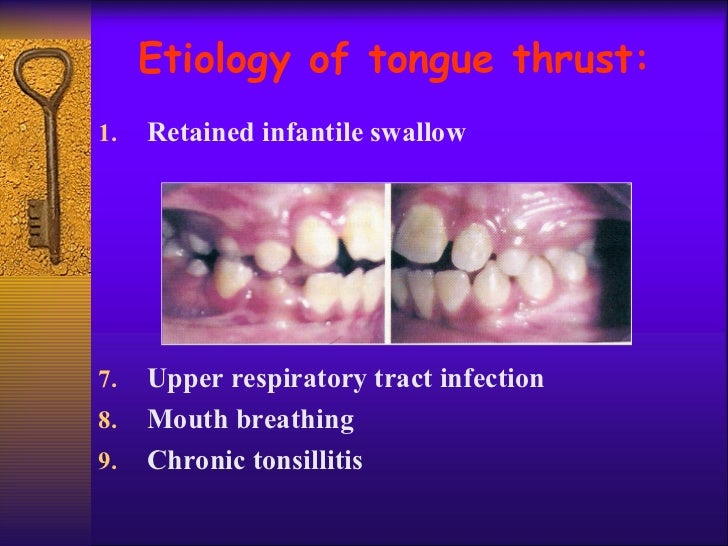 Etiology of tongue thrust:

1. Retained infantile swallow

7. Upper respiratory tract infection
8. Mouth breathing
9. Chronic tonsillitis